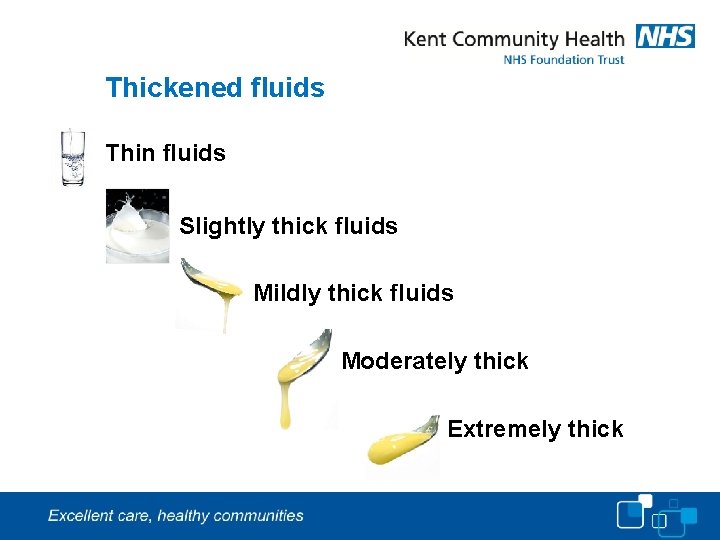 Kent Community Health NHS
NHS Foundation Trust

Thickened fluids

Thin fluids

Slightly thick fluids

Mildly thick fluids

Moderately thick

Extremely thick

Excellent care, healthy communities